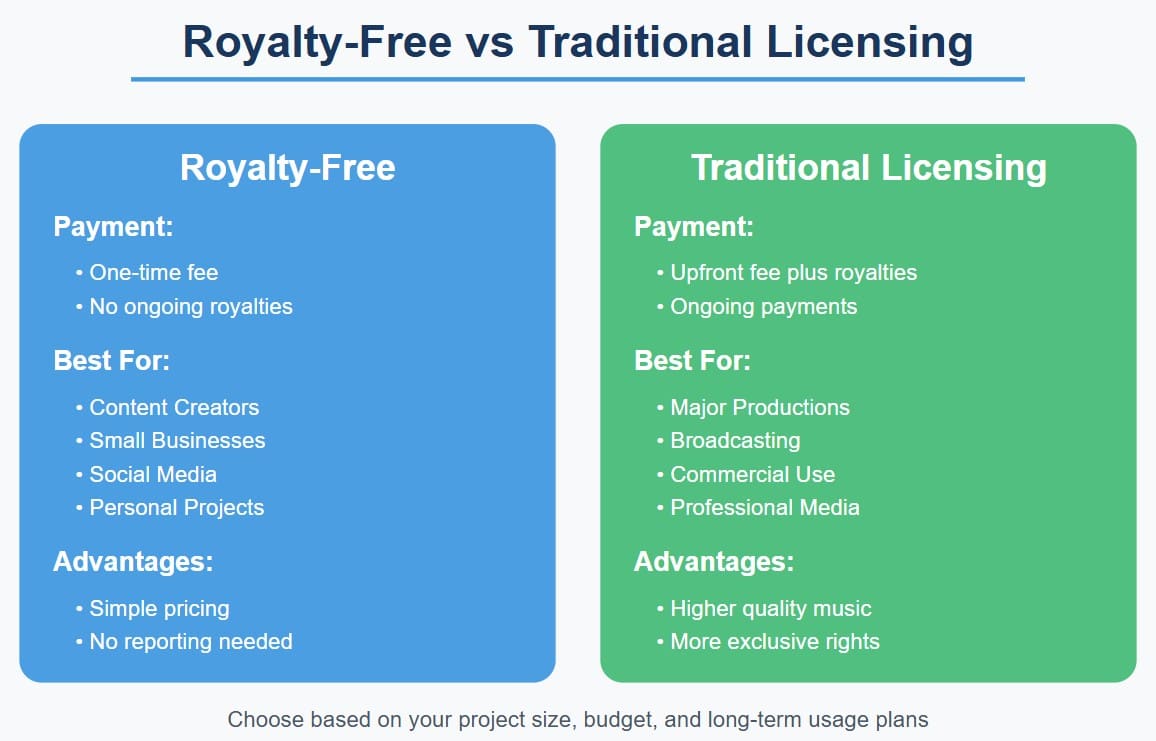 Royalty-Free vs Traditional Licensing

Royalty-Free

Payment:

• One-time fee
• No ongoing royalties

Best For:

• Content Creators
• Small Businesses
• Social Media
• Personal Projects

Advantages:

• Simple pricing
• No reporting needed

Traditional Licensing

Payment:

• Upfront fee plus royalties
• Ongoing payments

Best For:

• Major Productions
• Broadcasting
• Commercial Use
• Professional Media

Advantages:

• Higher quality music
• More exclusive rights

Choose based on your project size, budget, and long-term usage plans